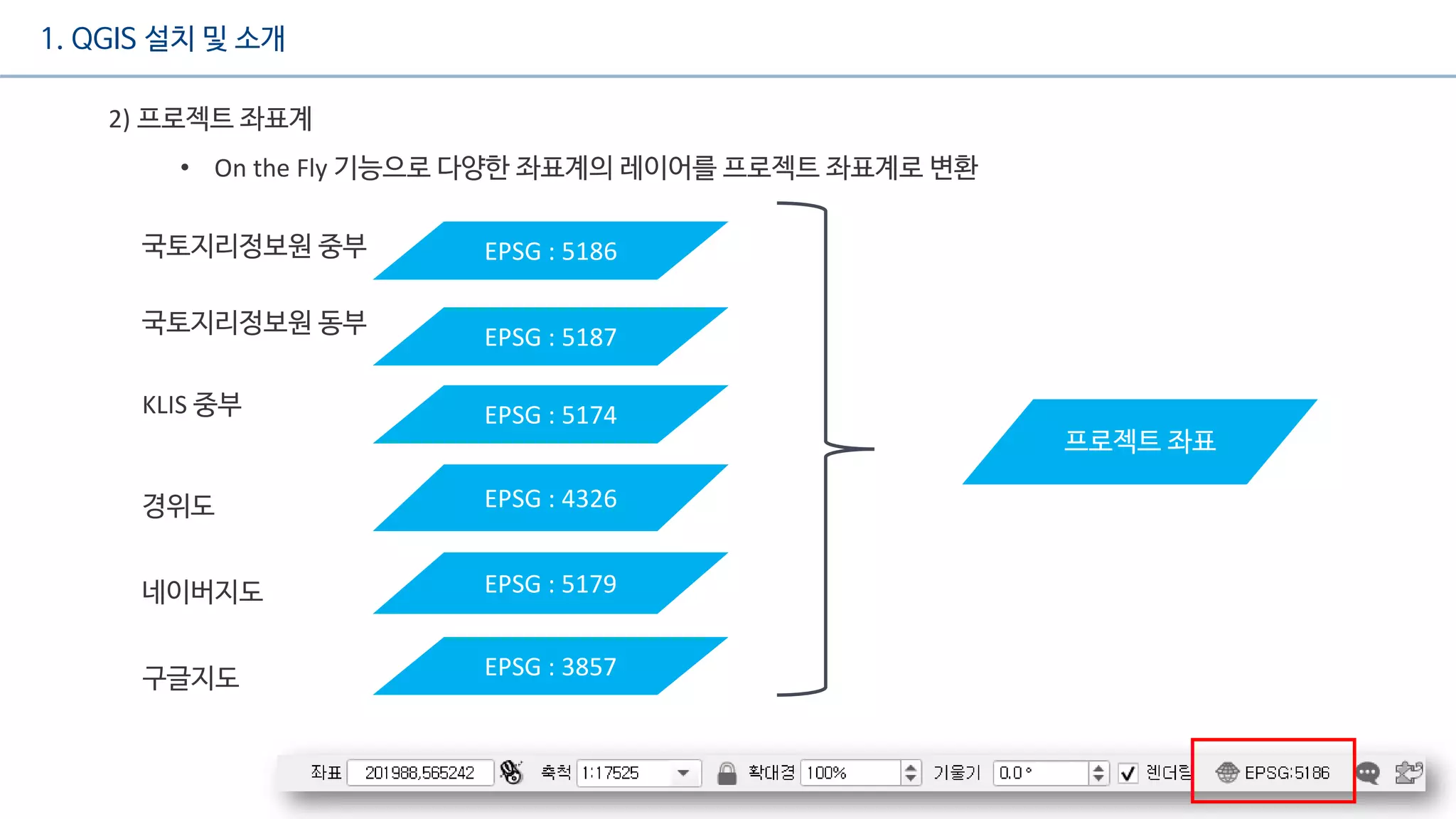 1. QGIS 설치 및 소개

2) 프로젝트 좌표계

• On the Fly 기능으로 다양한 좌표계의 레이어를 프로젝트 좌표계로 변환

국토지리정보원 중부
EPSG : 5186

국토지리정보원 동부
EPSG : 5187

KLIS 중부
EPSG : 5174

경위도
EPSG : 4326

네이버지도
EPSG : 5179

구글지도
EPSG : 3857

프로젝트 좌표

좌표 201988,565242 축척 1:17525 확대경 100% 기울기 0.0 ° 렌더링 EPSG:5186